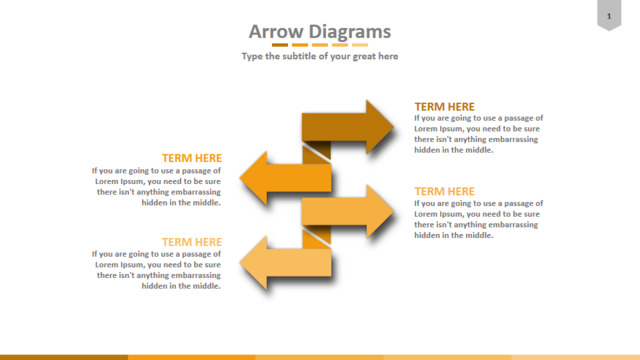 1

Arrow Diagrams

Type the subtitle of your great here

TERM HERE
If you are going to use a passage of Lorem Ipsum, you need to be sure there isn't anything embarrassing hidden in the middle.

TERM HERE
If you are going to use a passage of Lorem Ipsum, you need to be sure there isn't anything embarrassing hidden in the middle.

TERM HERE
If you are going to use a passage of Lorem Ipsum, you need to be sure there isn't anything embarrassing hidden in the middle.

TERM HERE
If you are going to use a passage of Lorem Ipsum, you need to be sure there isn't anything embarrassing hidden in the middle.